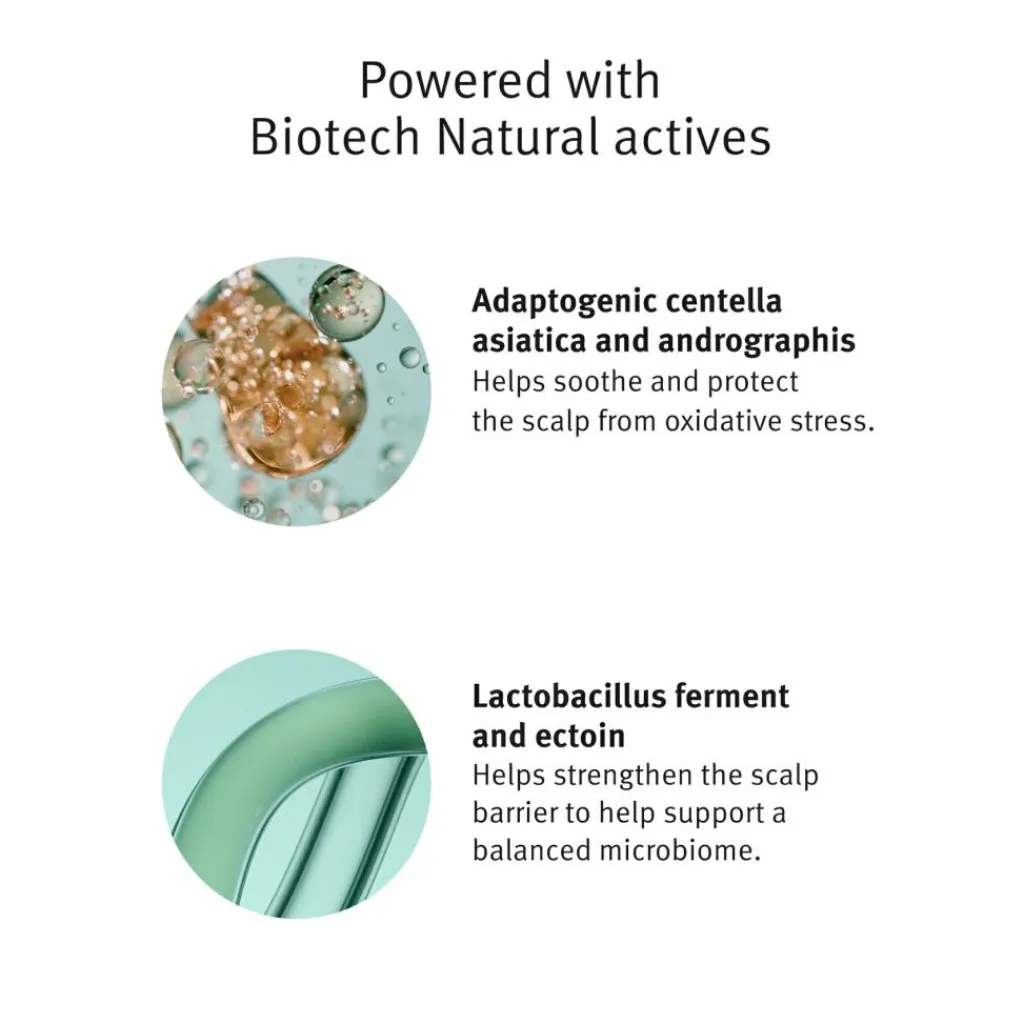 Powered with
Biotech Natural actives

Adaptogenic centella asiatica and andrographis
Helps soothe and protect the scalp from oxidative stress.

Lactobacillus ferment and ectoin
Helps strengthen the scalp barrier to help support a balanced microbiome.